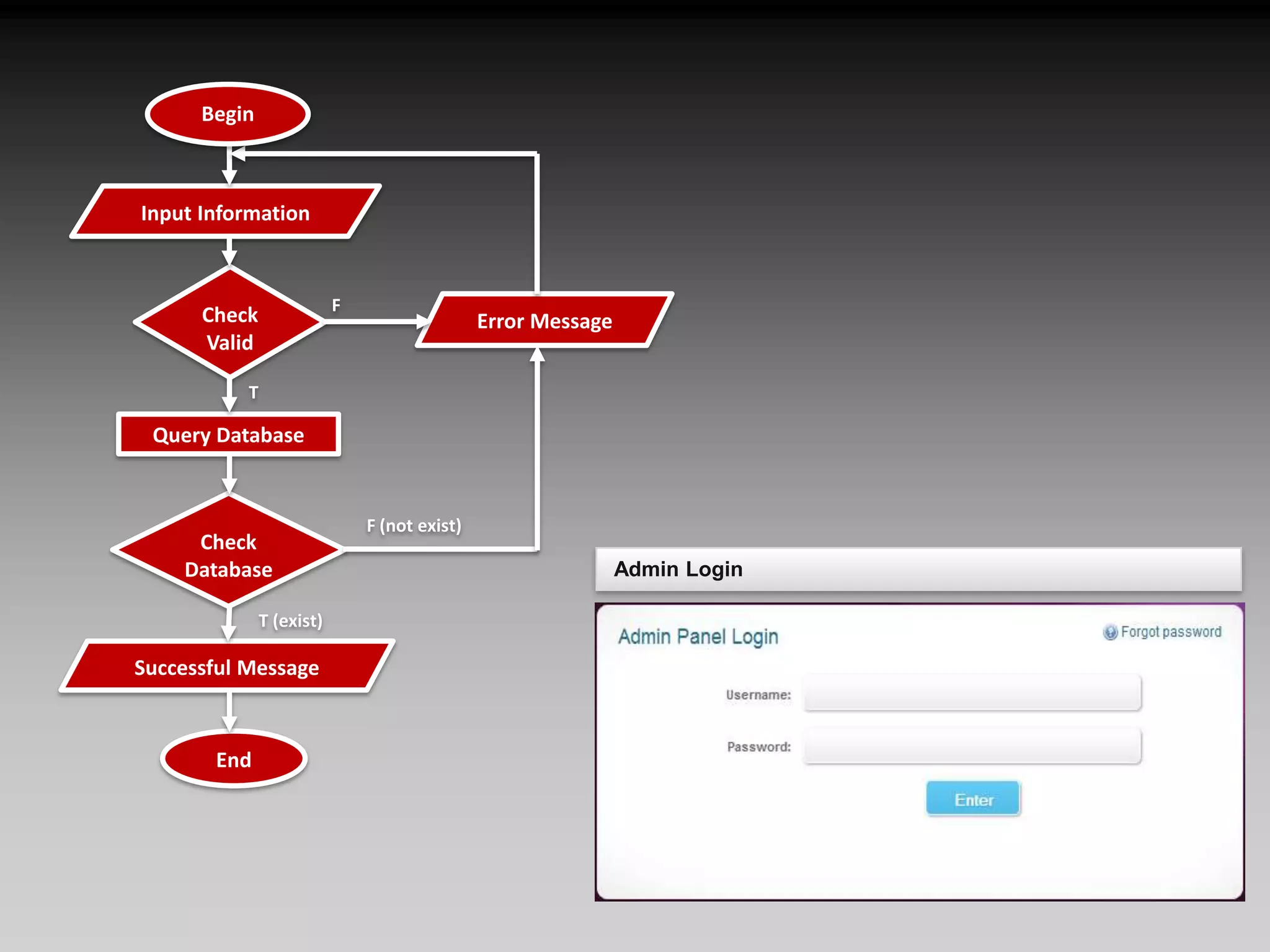 Begin

Input Information

Check Valid

F

Error Message

T

Query Database

Check Database

F (not exist)

T (exist)

Successful Message

End

Admin Login

Admin Panel Login

Forgot password

Username:

Password:

Enter